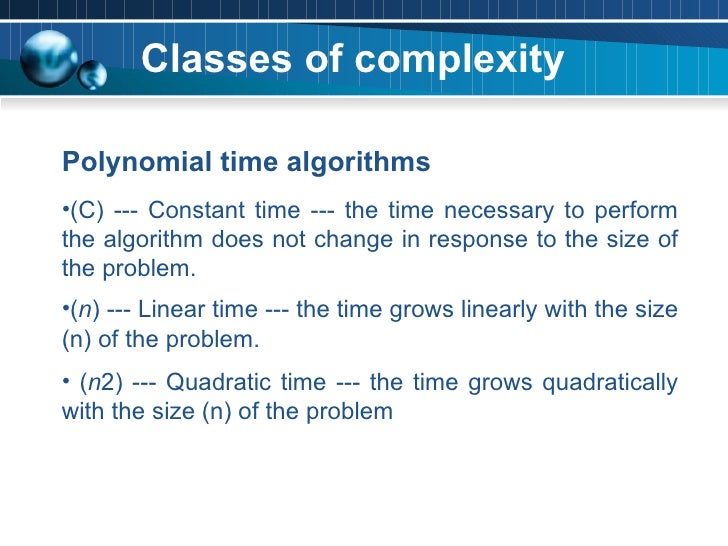 Classes of complexity

Polynomial time algorithms

•(C) --- Constant time --- the time necessary to perform the algorithm does not change in response to the size of the problem.

•(n) --- Linear time --- the time grows linearly with the size (n) of the problem.

• (n2) --- Quadratic time --- the time grows quadratically with the size (n) of the problem